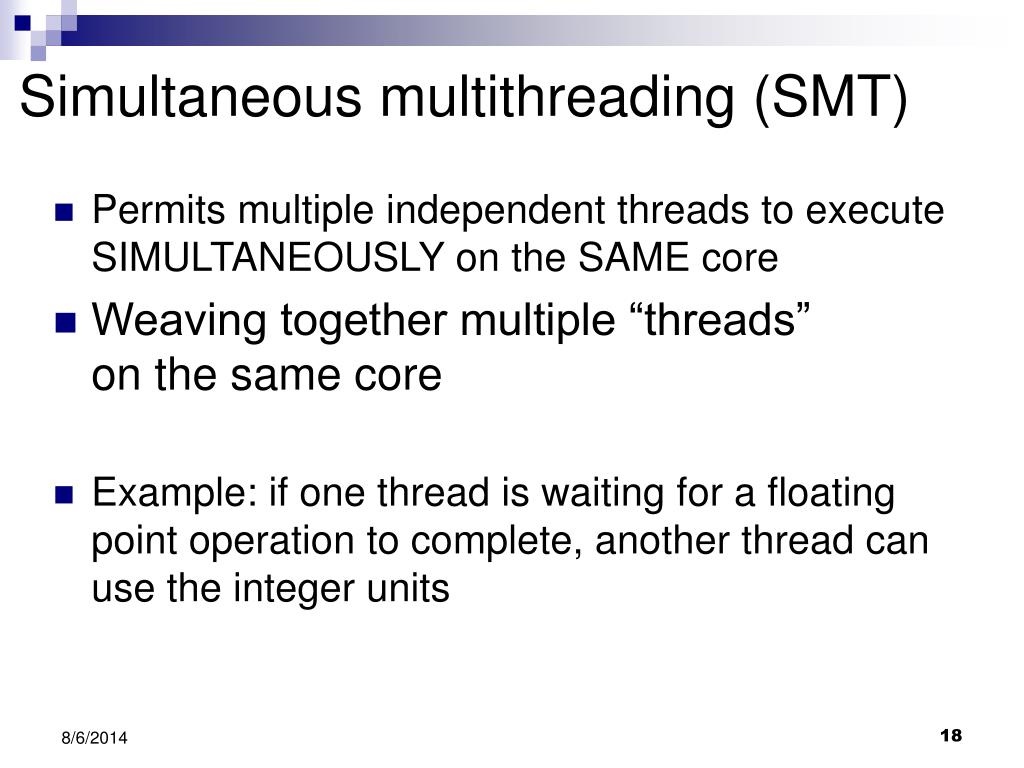 Simultaneous multithreading (SMT)

Permits multiple independent threads to execute SIMULTANEOUSLY on the SAME core

Weaving together multiple “threads” on the same core

Example: if one thread is waiting for a floating point operation to complete, another thread can use the integer units

8/6/2014

18